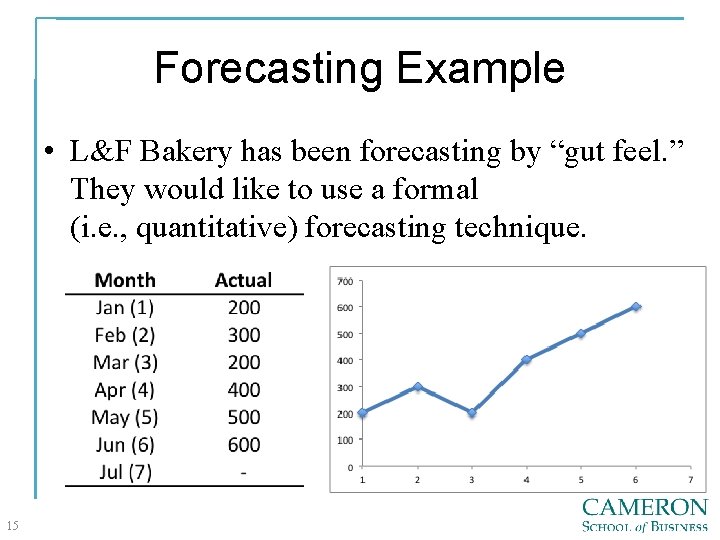 Forecasting Example

• L&F Bakery has been forecasting by “gut feel.” They would like to use a formal (i.e., quantitative) forecasting technique.

| Month | Actual |
|---|---|
| Jan (1) | 200 |
| Feb (2) | 300 |
| Mar (3) | 200 |
| Apr (4) | 400 |
| May (5) | 500 |
| Jun (6) | 600 |
| Jul (7) | - |

700
600
500
400
300
200
100
0
1 2 3 4 5 6 7

15

CAMERON
SCHOOL of BUSINESS